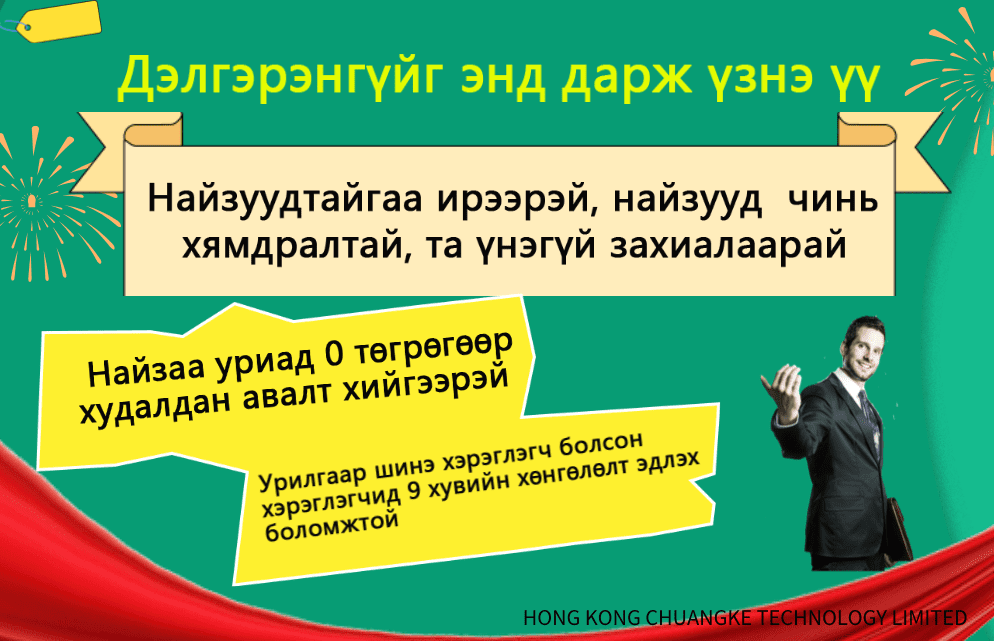 Дэлгэрэнгүйг энд дарж үзнэ үү

Найзуудтайгаа ирээрэй, найзууд чинь хямдралтай, та үнэгүй захиалаарай

Найзаа уриад 0 төгрөгөөр худалдан авалт хийгээрэй

Урилгаар шинэ хэрэглэгч болсон хэрэглэгчид 9 хувийн хөнгөлөлт эдлэх боломжтой

HONG KONG CHUANGKE TECHNOLOGY LIMITED